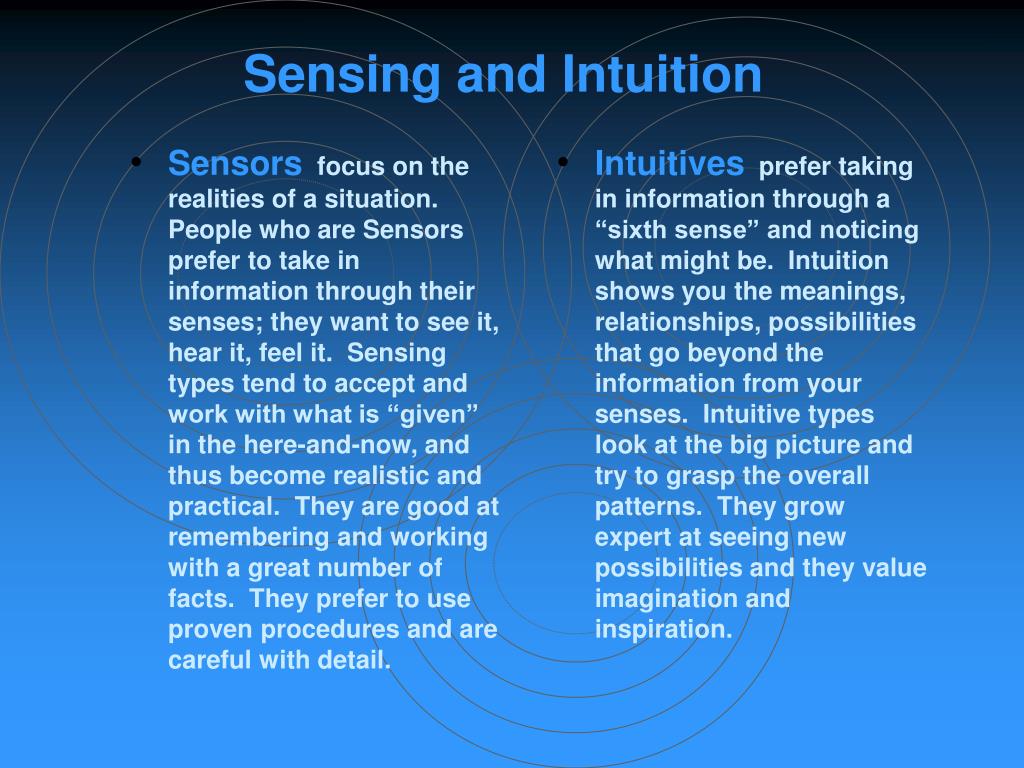 Sensing and Intuition

• Sensors focus on the realities of a situation. People who are Sensors prefer to take in information through their senses; they want to see it, hear it, feel it. Sensing types tend to accept and work with what is “given” in the here-and-now, and thus become realistic and practical. They are good at remembering and working with a great number of facts. They prefer to use proven procedures and are careful with detail.

• Intuitives prefer taking in information through a “sixth sense” and noticing what might be. Intuition shows you the meanings, relationships, possibilities that go beyond the information from your senses. Intuitive types look at the big picture and try to grasp the overall patterns. They grow expert at seeing new possibilities and they value imagination and inspiration.